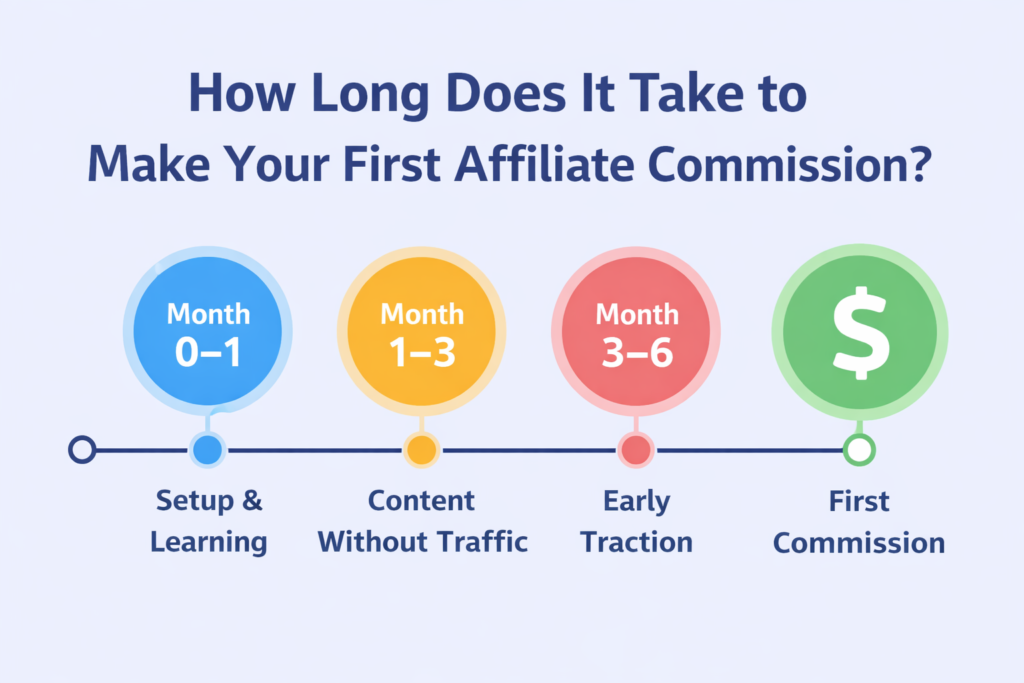 How Long Does It Take to Make Your First Affiliate Commission?

Month 0–1

Month 1–3

Month 3–6

$

Setup & Learning

Content Without Traffic

Early Traction

First Commission